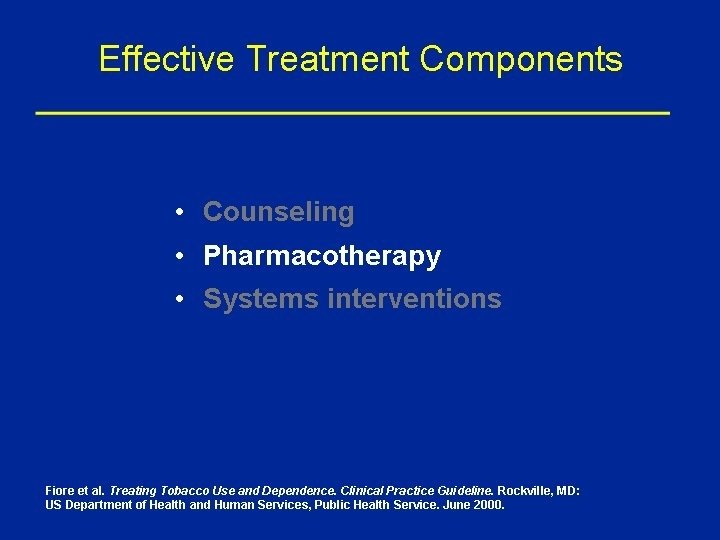 Effective Treatment Components

• Counseling
• Pharmacotherapy
• Systems interventions

Fiore et al. Treating Tobacco Use and Dependence. Clinical Practice Guideline. Rockville, MD: US Department of Health and Human Services, Public Health Service. June 2000.